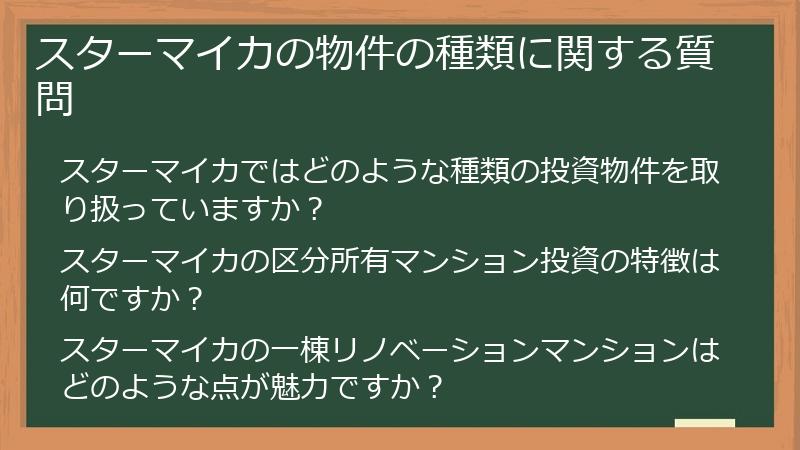 スターマイカの物件の種類に関する質問

スターマイカではどのような種類の投資物件を取り扱っていますか？

スターマイカの区分所有マンション投資の特徴は何ですか？

スターマイカの一棟リノベーションマンションはどのような点が魅力ですか？